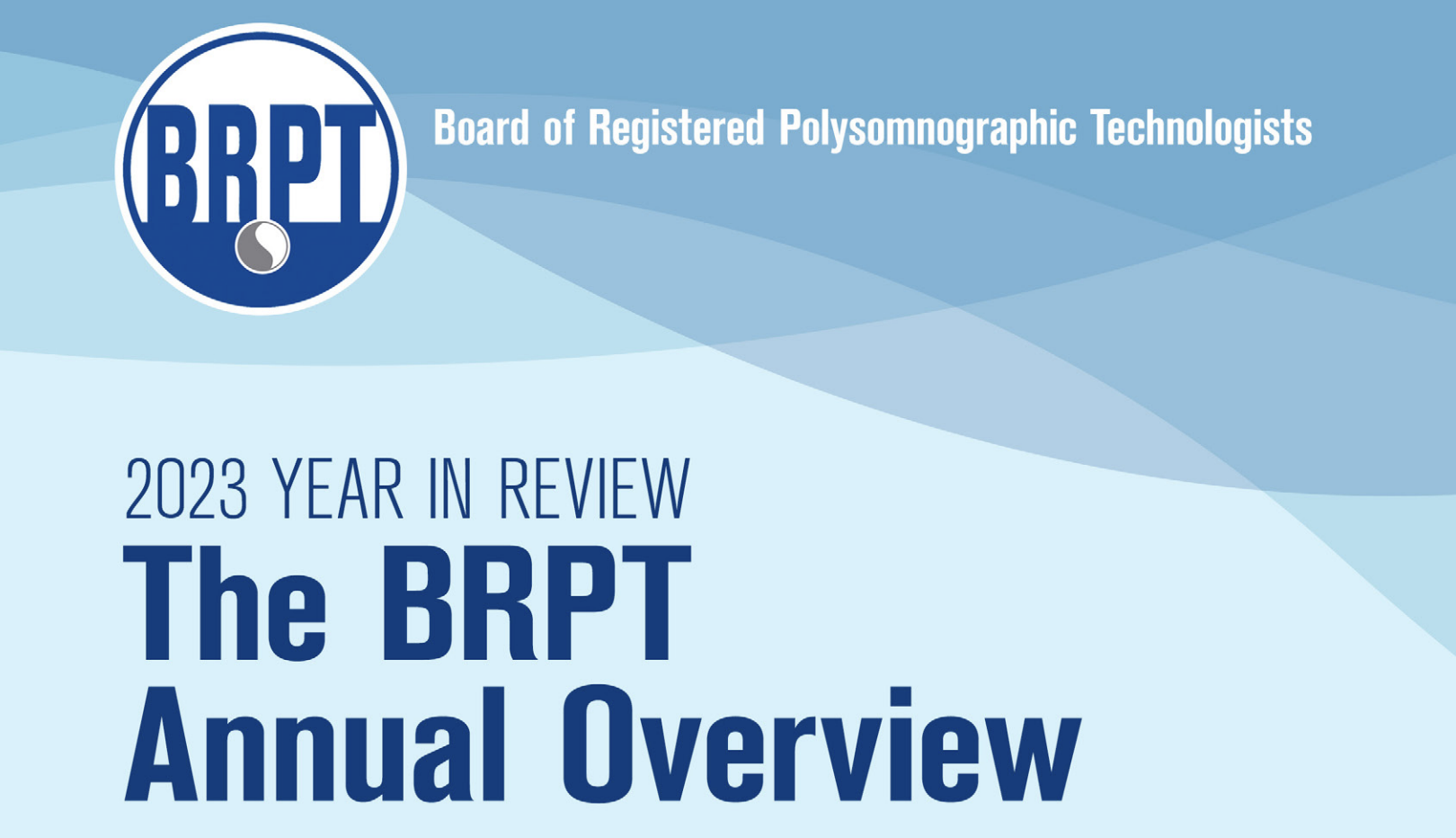 BRPT

Board of Registered Polysomnographic Technologists

2023 YEAR IN REVIEW
The BRPT Annual Overview